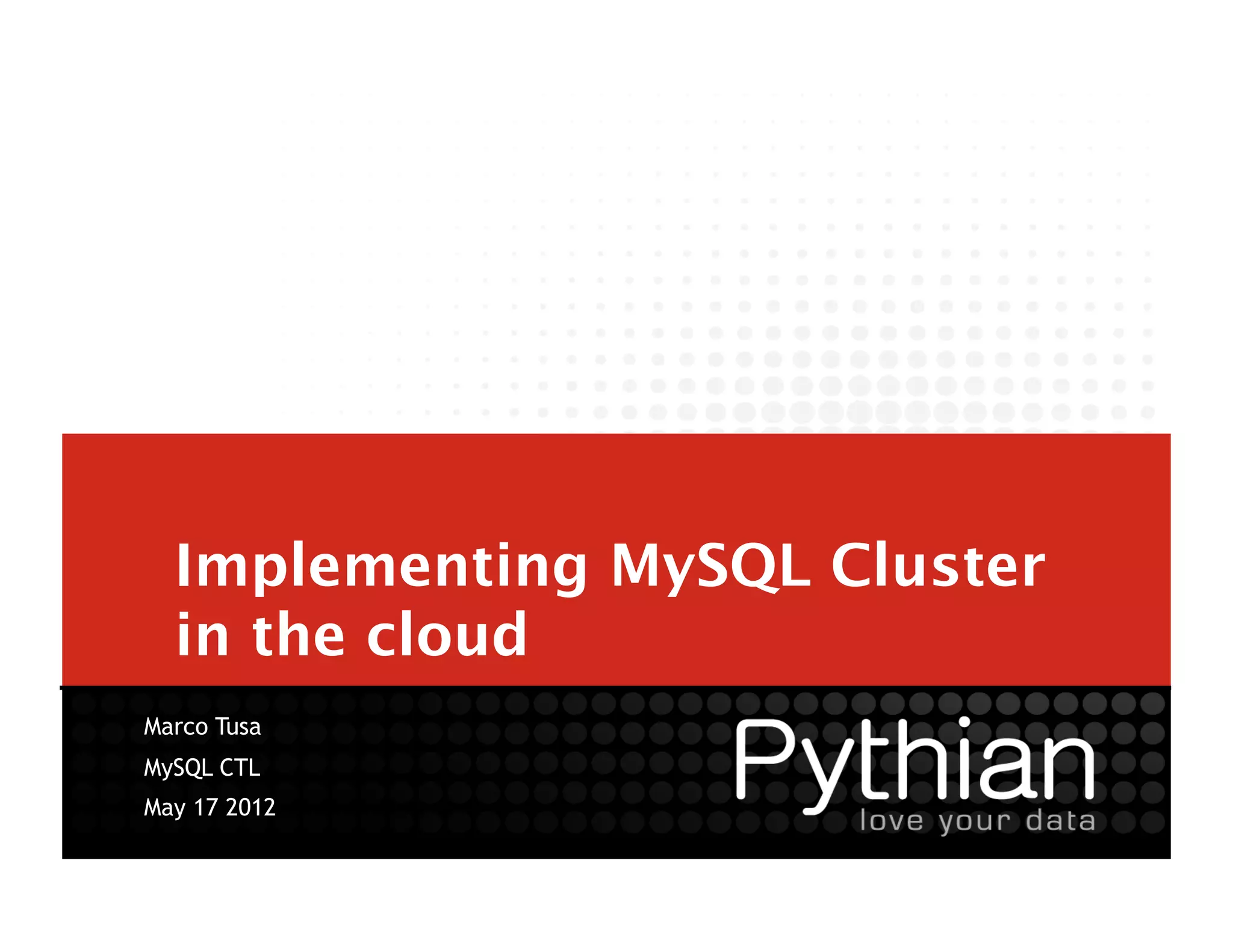 Implementing MySQL Cluster in the cloud

Marco Tusa

MySQL CTL

May 17 2012

Pythian
love your data